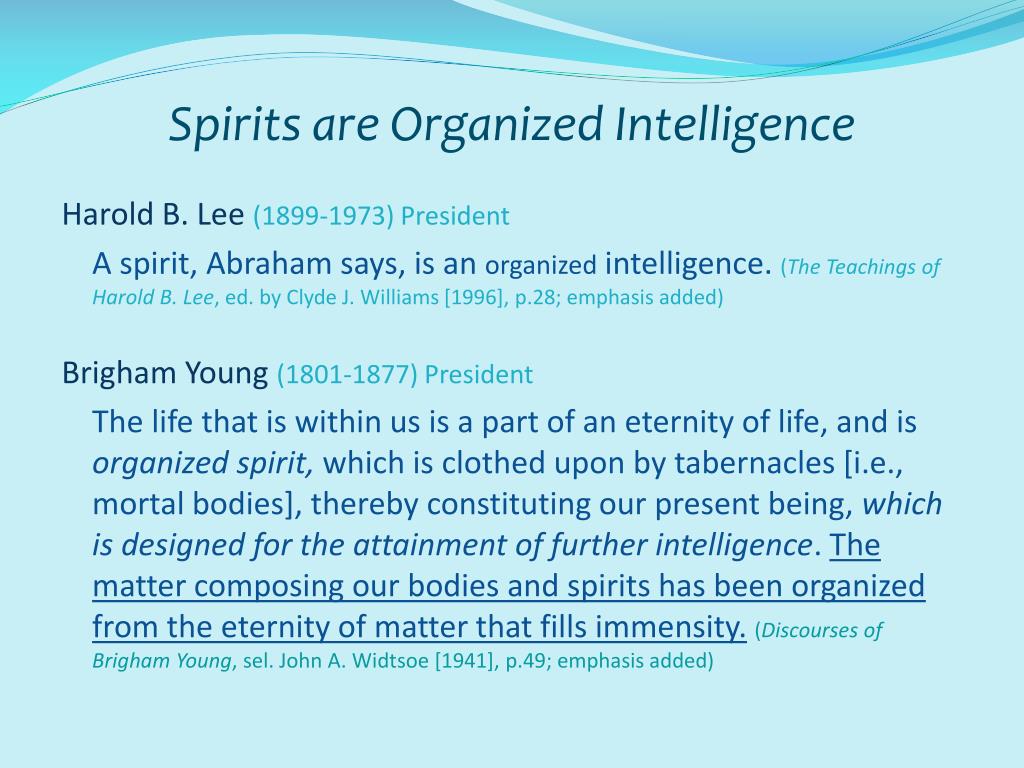 Spirits are Organized Intelligence

Harold B. Lee (1899-1973) President

A spirit, Abraham says, is an organized intelligence. (The Teachings of Harold B. Lee, ed. by Clyde J. Williams [1996], p.28; emphasis added)

Brigham Young (1801-1877) President

The life that is within us is a part of an eternity of life, and is organized spirit, which is clothed upon by tabernacles [i.e., mortal bodies], thereby constituting our present being, which is designed for the attainment of further intelligence. The matter composing our bodies and spirits has been organized from the eternity of matter that fills immensity. (Discourses of Brigham Young, sel. John A. Widtsoe [1941], p.49; emphasis added)